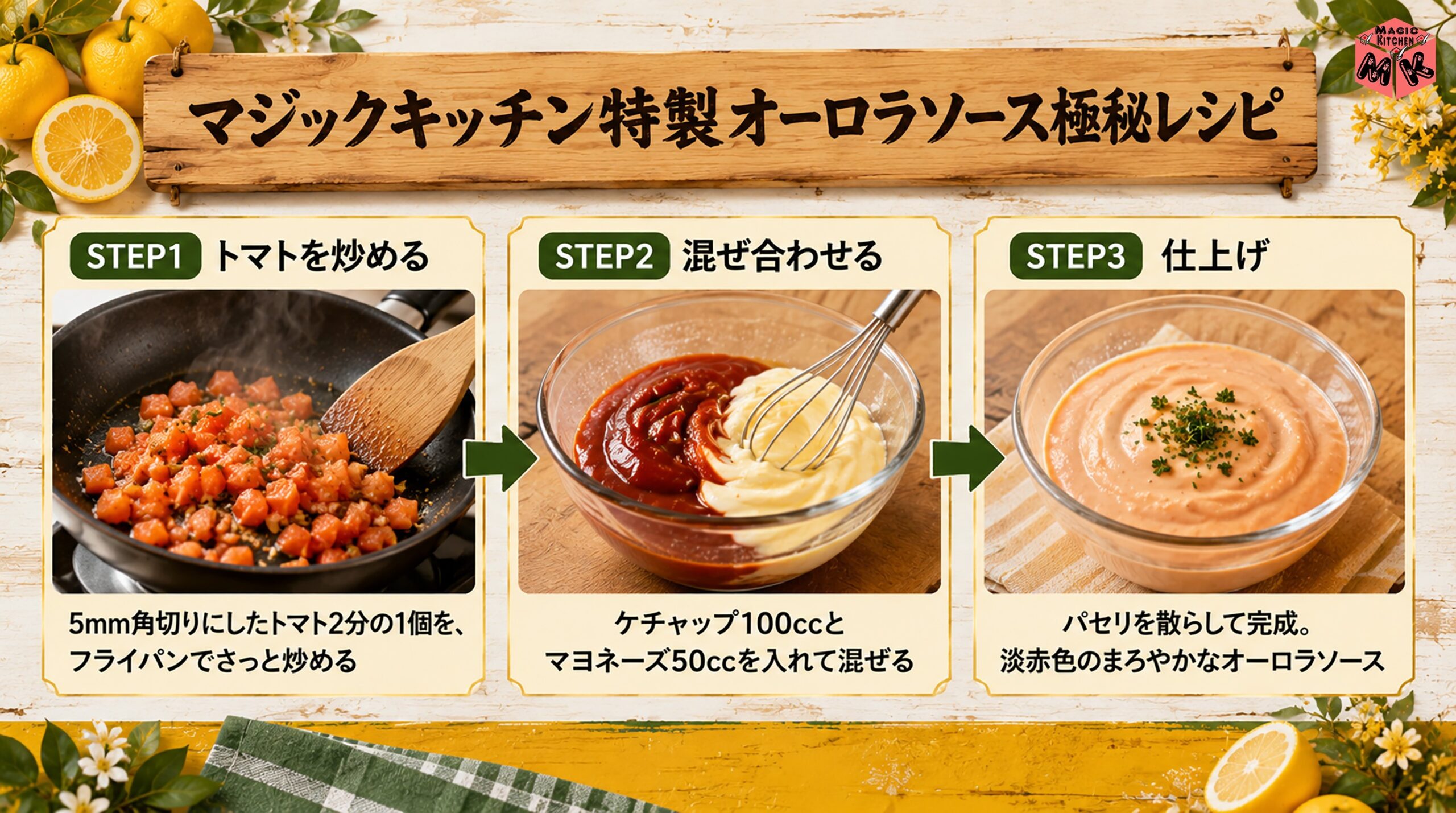 MAGIC KITCHEN
MK

マジックキッチン特製オーロラソース極秘レシピ

STEP1 トマトを炒める

5mm角切りにしたトマト2分の1個を、フライパンでさっと炒める

STEP2 混ぜ合わせる

ケチャップ100ccとマヨネーズ50ccを入れて混ぜる

STEP3 仕上げ

パセリを散らして完成。淡赤色のまろやかなオーロラソース